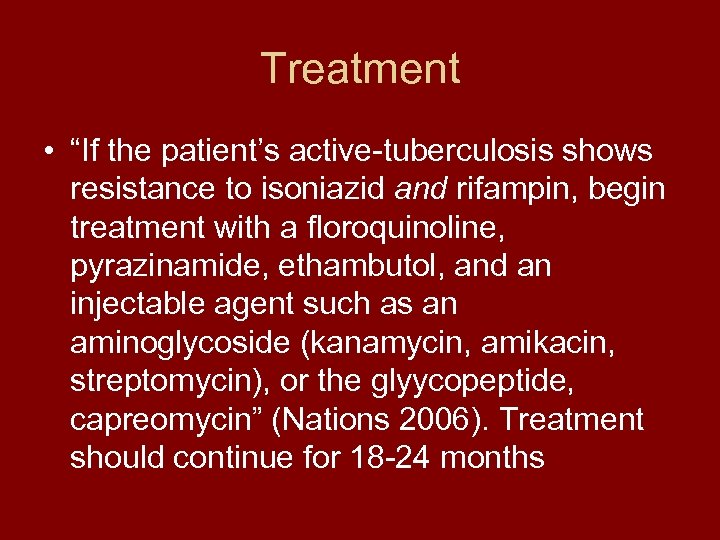 Treatment

• “If the patient’s active-tuberculosis shows resistance to isoniazid and rifampin, begin treatment with a floroquinoline, pyrazinamide, ethambutol, and an injectable agent such as an aminoglycoside (kanamycin, amikacin, streptomycin), or the glyycopeptide, capreomycin” (Nations 2006). Treatment should continue for 18-24 months